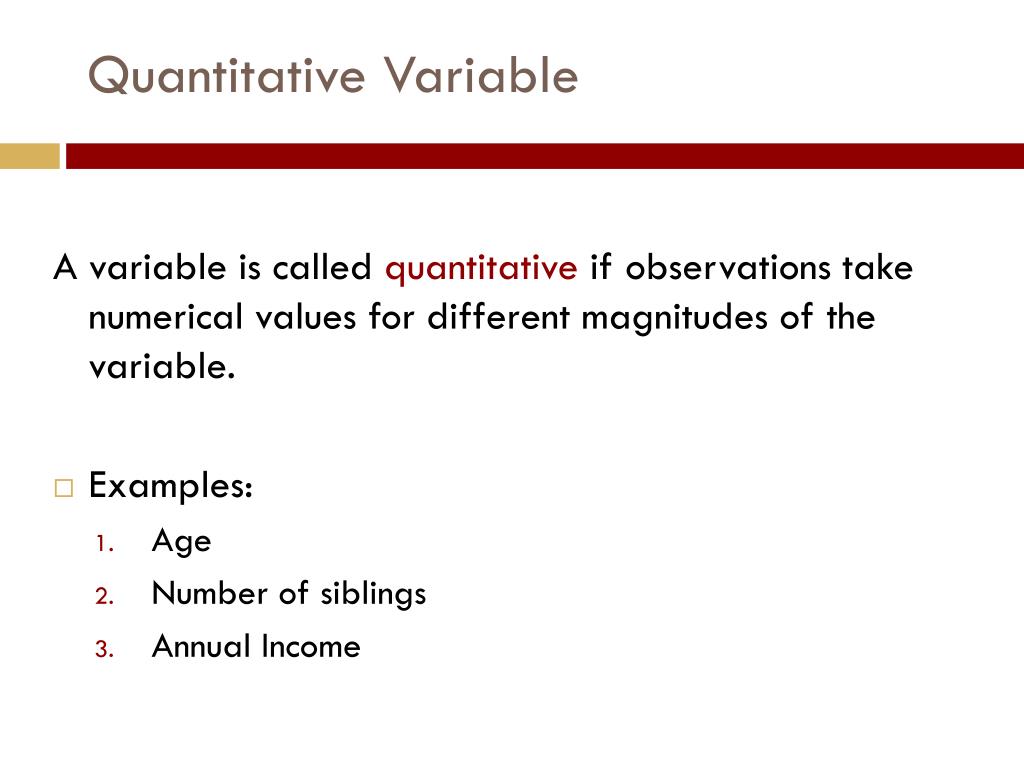 Quantitative Variable

A variable is called quantitative if observations take numerical values for different magnitudes of the variable.

Examples:
1. Age
2. Number of siblings
3. Annual Income